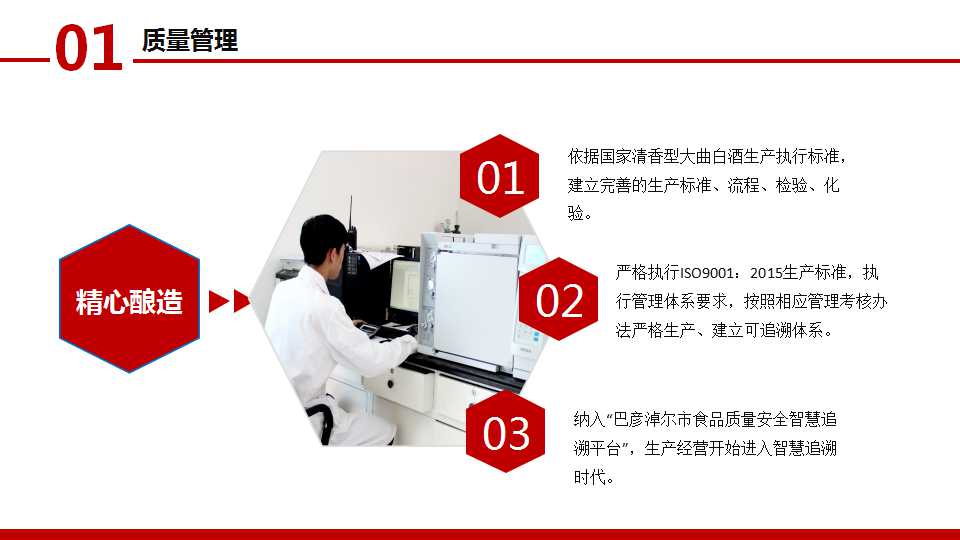 01 质量管理

精心酿造

01

依据国家清香型大曲白酒生产执行标准，建立完善的生产标准、流程、检验、化验。

02

严格执行ISO9001：2015生产标准，执行管理体系要求，按照相应管理考核办法严格生产、建立可追溯体系。

03

纳入“巴彦淖尔市食品质量安全智慧追溯平台”，生产经营开始进入智慧追溯时代。